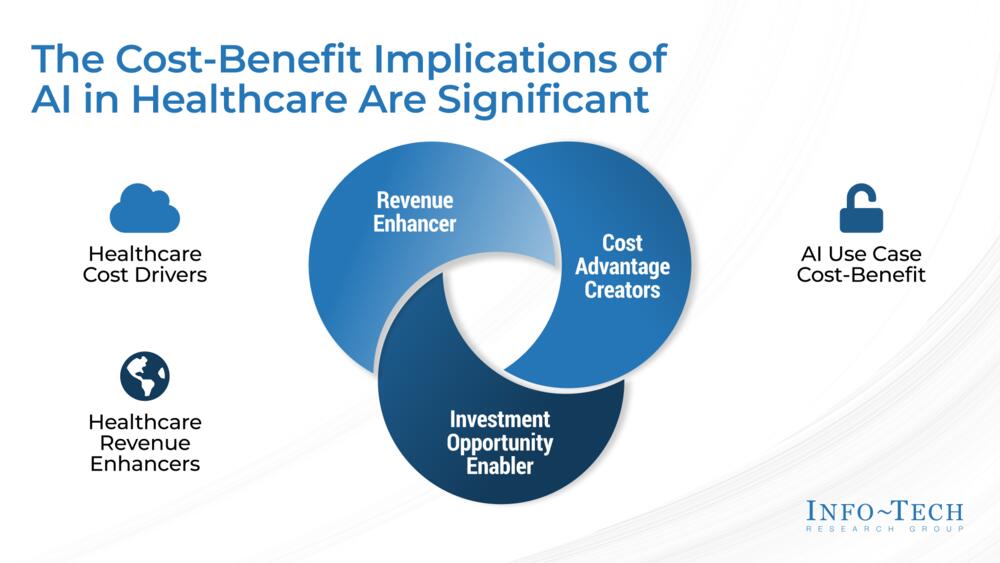 The Cost-Benefit Implications of AI in Healthcare Are Significant

Healthcare Cost Drivers

Healthcare Revenue Enhancers

Revenue Enhancer

Cost Advantage Creators

Investment Opportunity Enabler

AI Use Case Cost-Benefit

INFO~TECH
RESEARCH GROUP